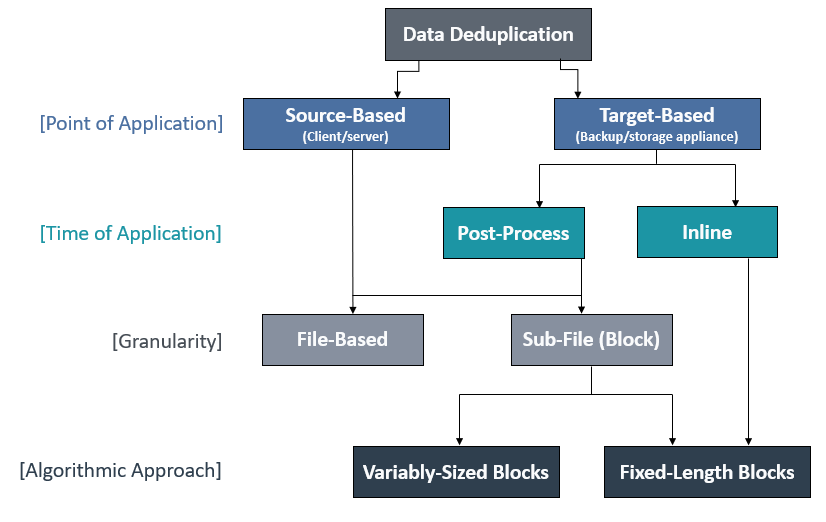 Data Deduplication

[Point of Application]

Source-Based
(Client/server)

Target-Based
(Backup/storage appliance)

[Time of Application]

Post-Process

Inline

[Granularity]

File-Based

Sub-File (Block)

[Algorithmic Approach]

Variably-Sized Blocks

Fixed-Length Blocks